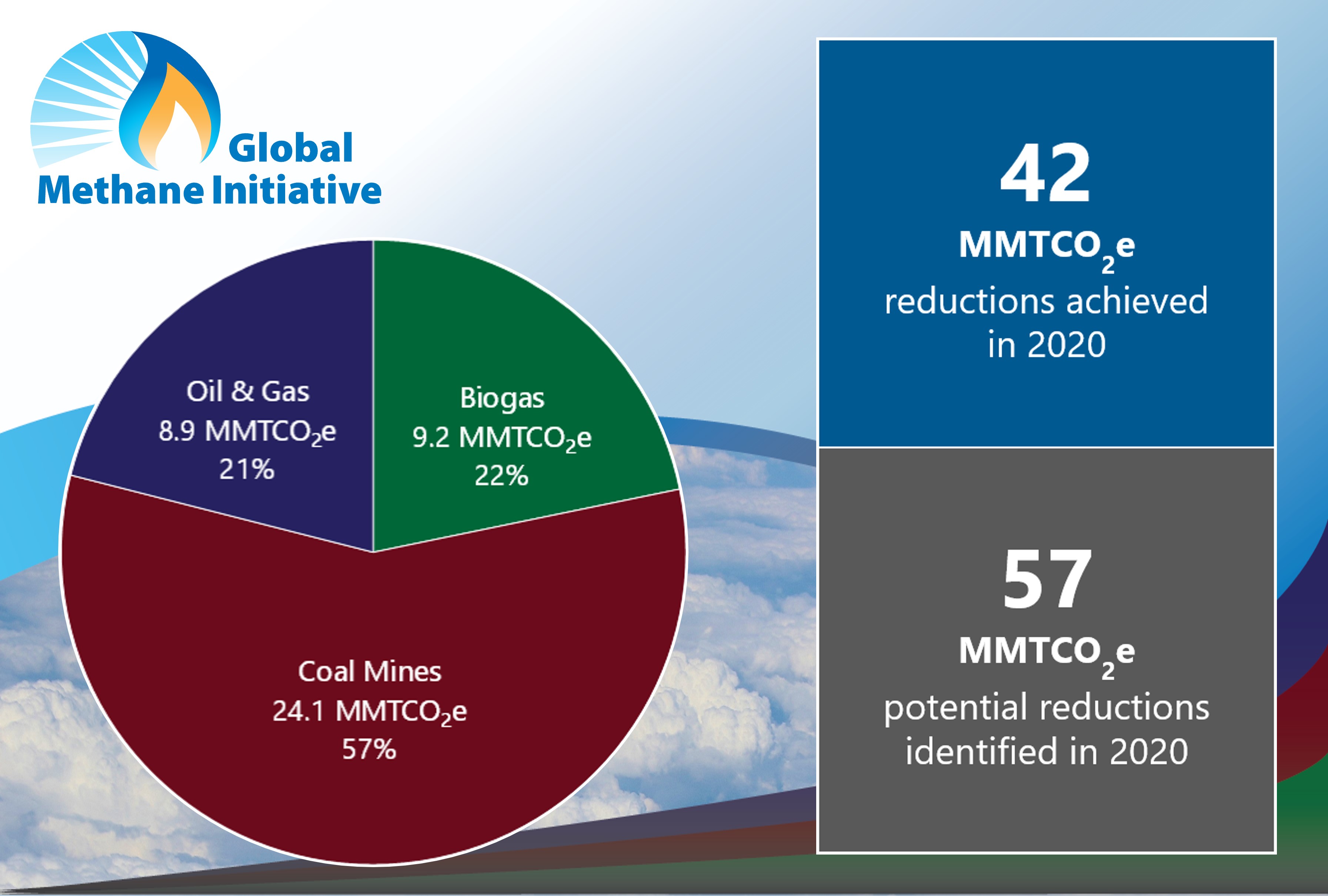 Global
Methane Initiative

Oil & Gas
8.9 $MMTCO_2e$
21%

Biogas
9.2 $MMTCO_2e$
22%

Coal Mines
24.1 $MMTCO_2e$
57%

42
$MMTCO_2e$
reductions achieved in 2020

57
$MMTCO_2e$
potential reductions identified in 2020